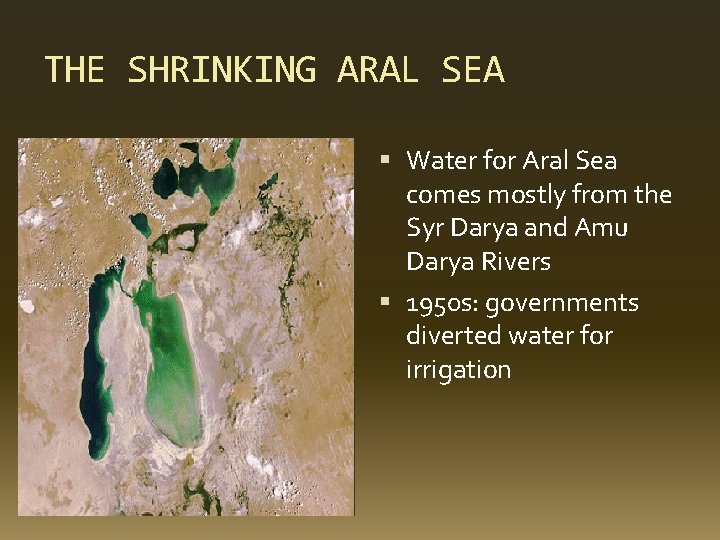 THE SHRINKING ARAL SEA

▪ Water for Aral Sea comes mostly from the Syr Darya and Amu Darya Rivers

▪ 1950s: governments diverted water for irrigation